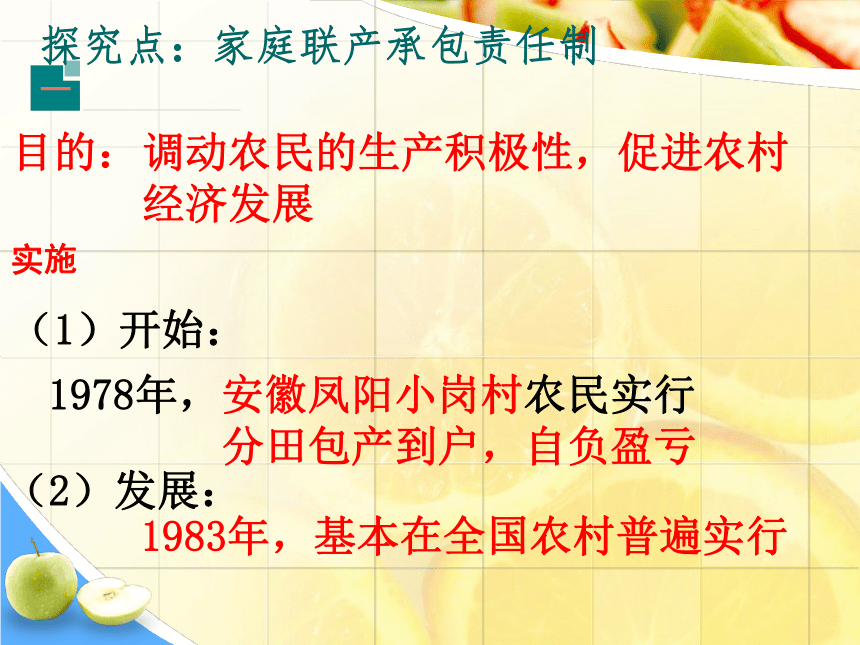 探究点：家庭联产承包责任制

一

目的：调动农民的生产积极性，促进农村经济发展

实施

（1）开始：

1978年，安徽凤阳小岗村农民实行分田包产到户，自负盈亏

（2）发展：

1983年，基本在全国农村普遍实行